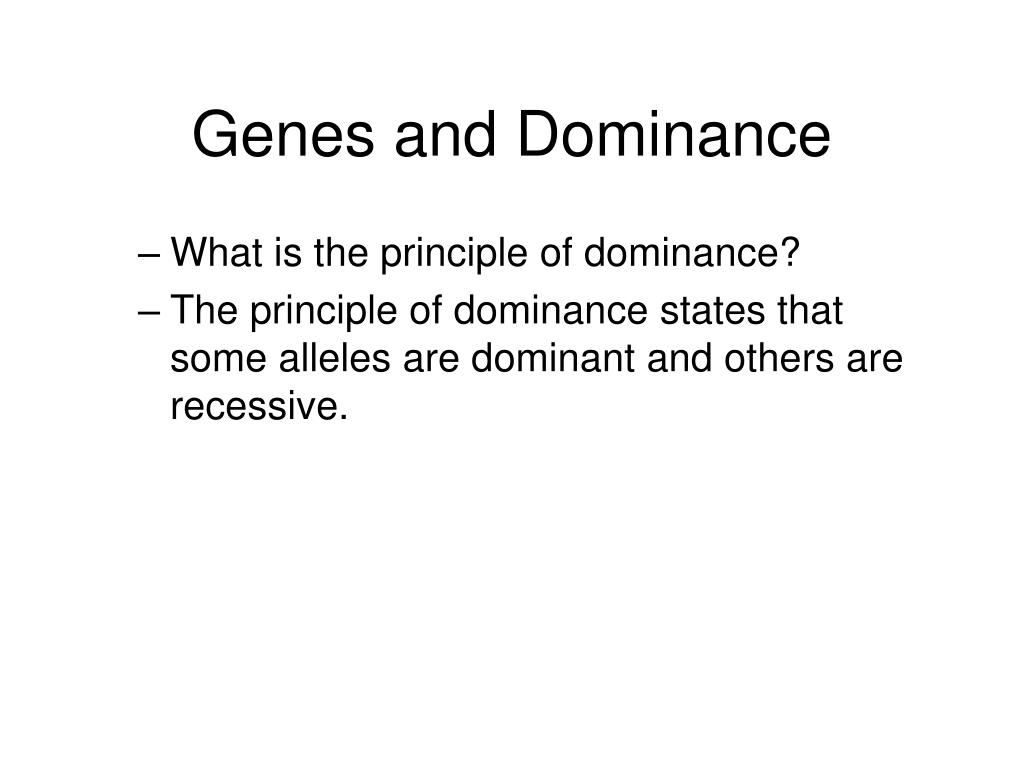 Genes and Dominance

– What is the principle of dominance?

– The principle of dominance states that some alleles are dominant and others are recessive.